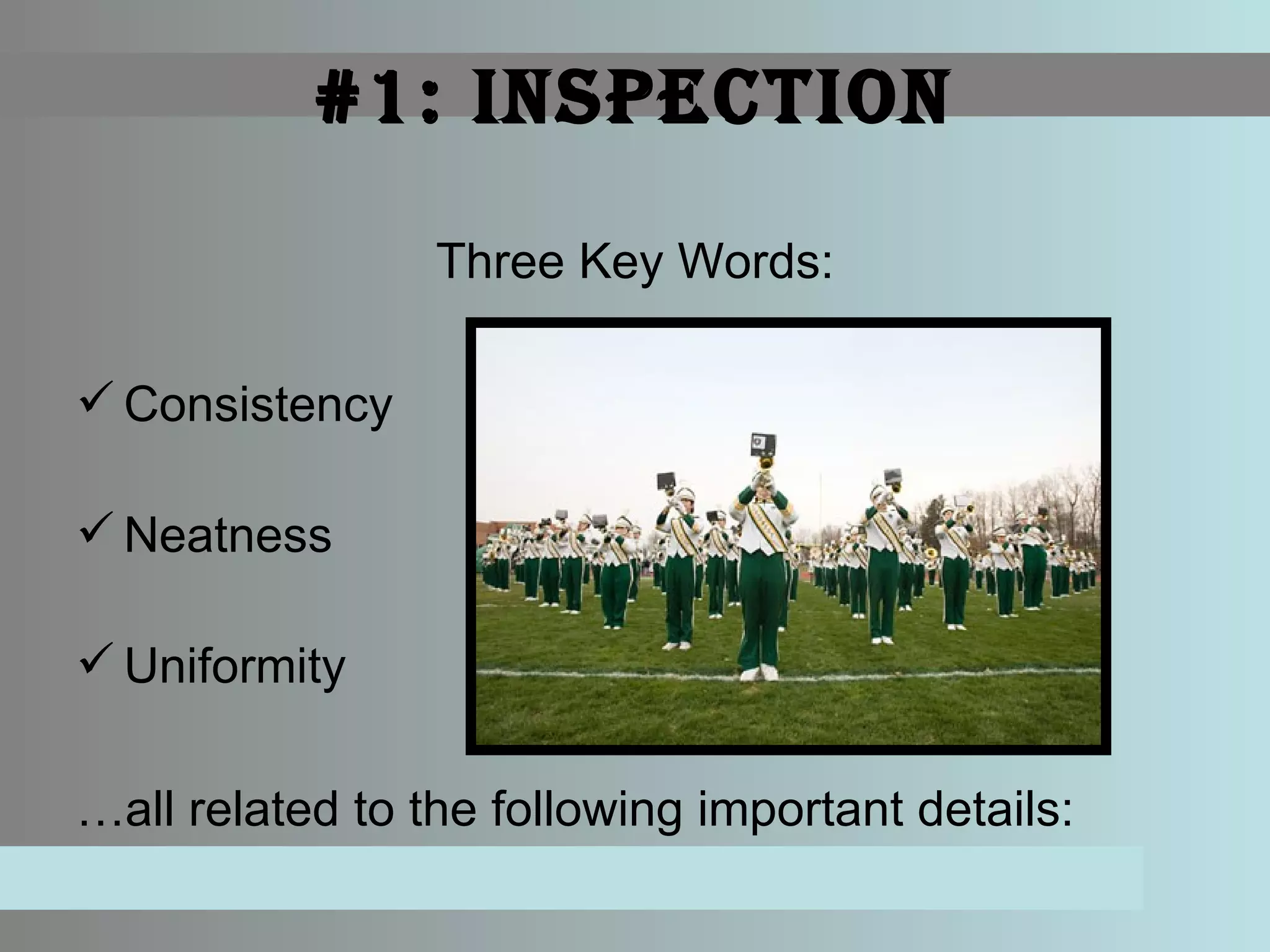 #1: INSPECTION

Three Key Words:

✓ Consistency

✓ Neatness

✓ Uniformity

…all related to the following important details: